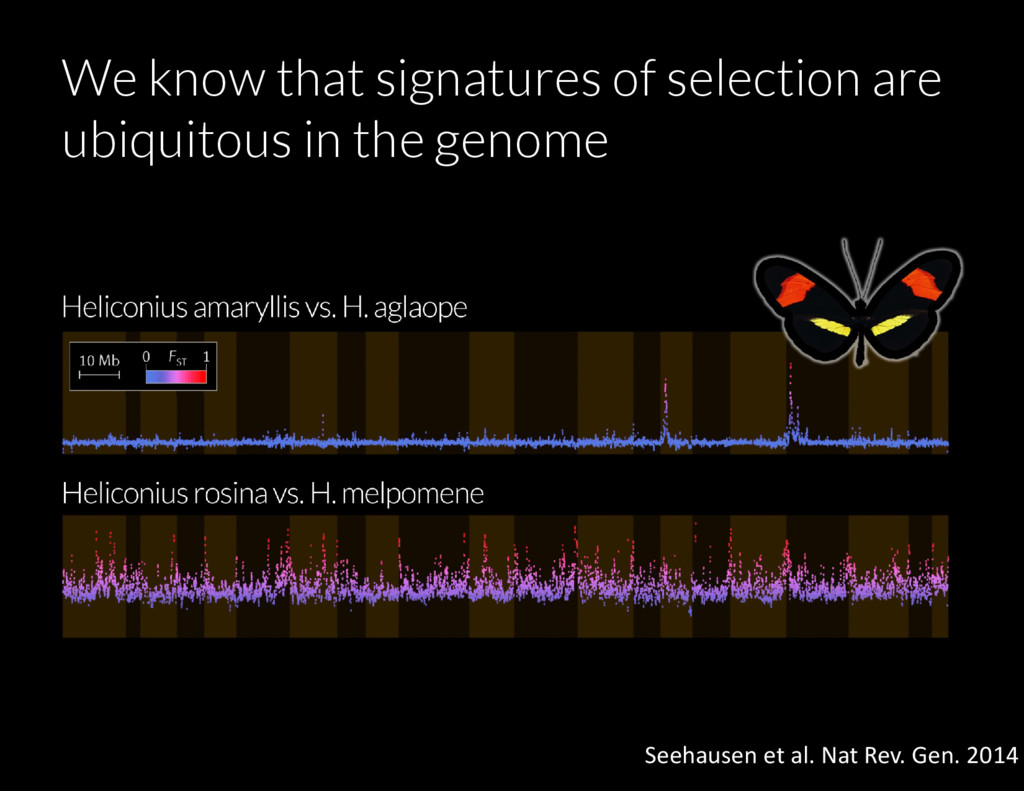 We know that signatures of selection are ubiquitous in the genome

Heliconius amaryllis vs. H. aglaope

10 Mb 0 $F_{ST}$ 1

Heliconius rosina vs. H. melpomene

Seehausen et al. Nat Rev. Gen. 2014